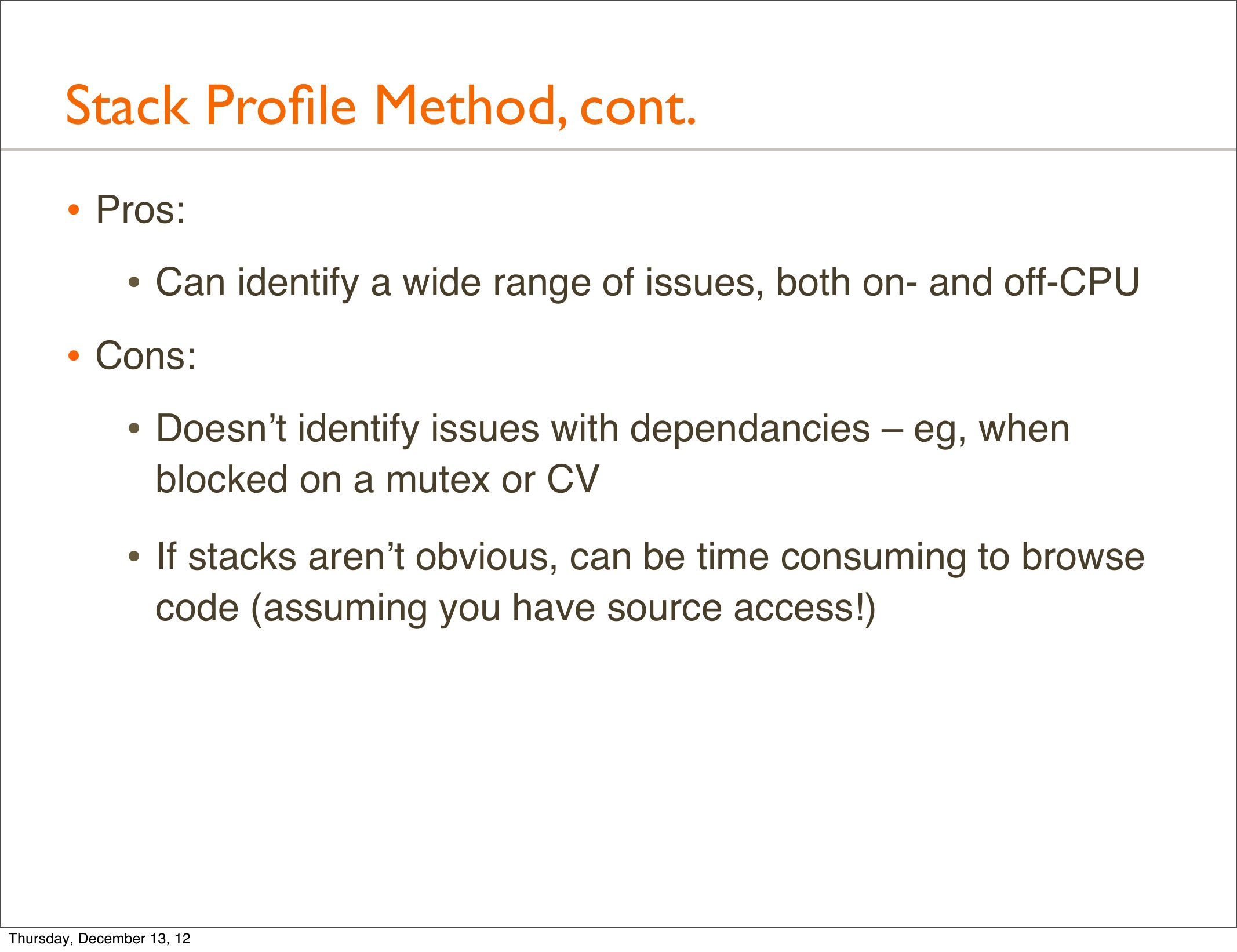 Stack Profile Method, cont.

• Pros:

• Can identify a wide range of issues, both on- and off-CPU

• Cons:

• Doesn’t identify issues with dependancies – eg, when blocked on a mutex or CV

• If stacks aren’t obvious, can be time consuming to browse code (assuming you have source access!)

Thursday, December 13, 12